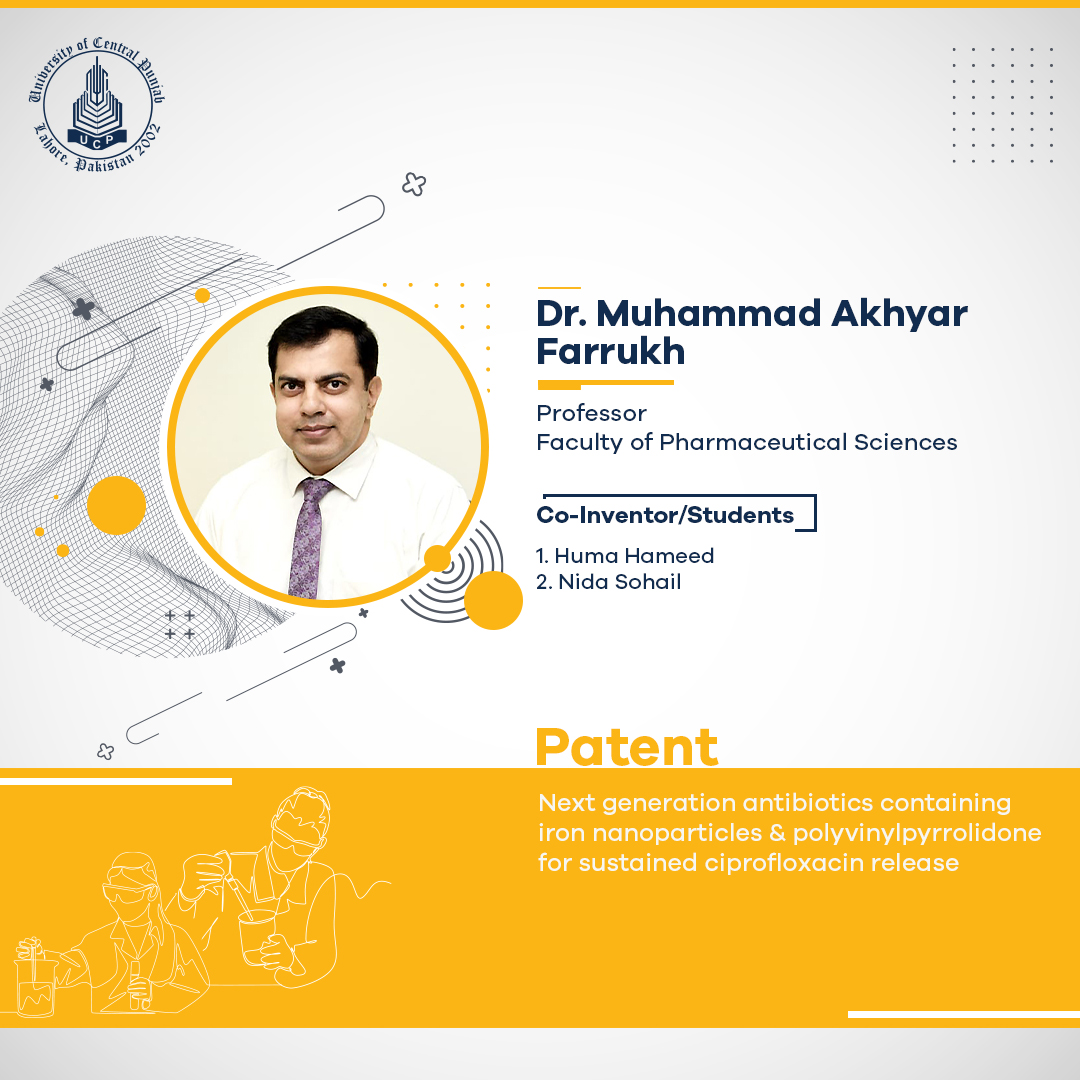 University of Central Punjab
UCP
Lahore, Pakistan 2002

Dr. Muhammad Akhyar Farrukh

Professor
Faculty of Pharmaceutical Sciences

Co-Inventor/Students

1. Huma Hameed
2. Nida Sohail

Patent

Next generation antibiotics containing iron nanoparticles & polyvinylpyrrolidone for sustained ciprofloxacin release